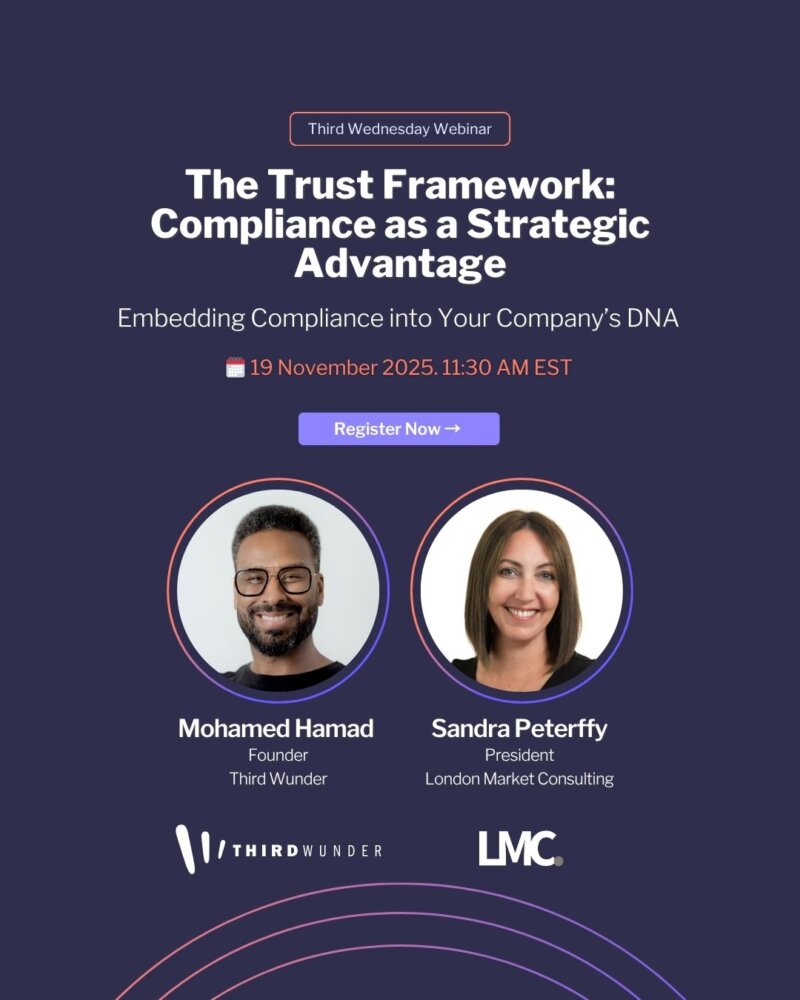 Third Wednesday Webinar

The Trust Framework: Compliance as a Strategic Advantage

Embedding Compliance into Your Company's DNA

19 November 2025. 11:30 AM EST

Register Now →

Mohamed Hamad
Founder
Third Wunder

Sandra Peterffy
President
London Market Consulting

THIRDWUNDER

LMC.